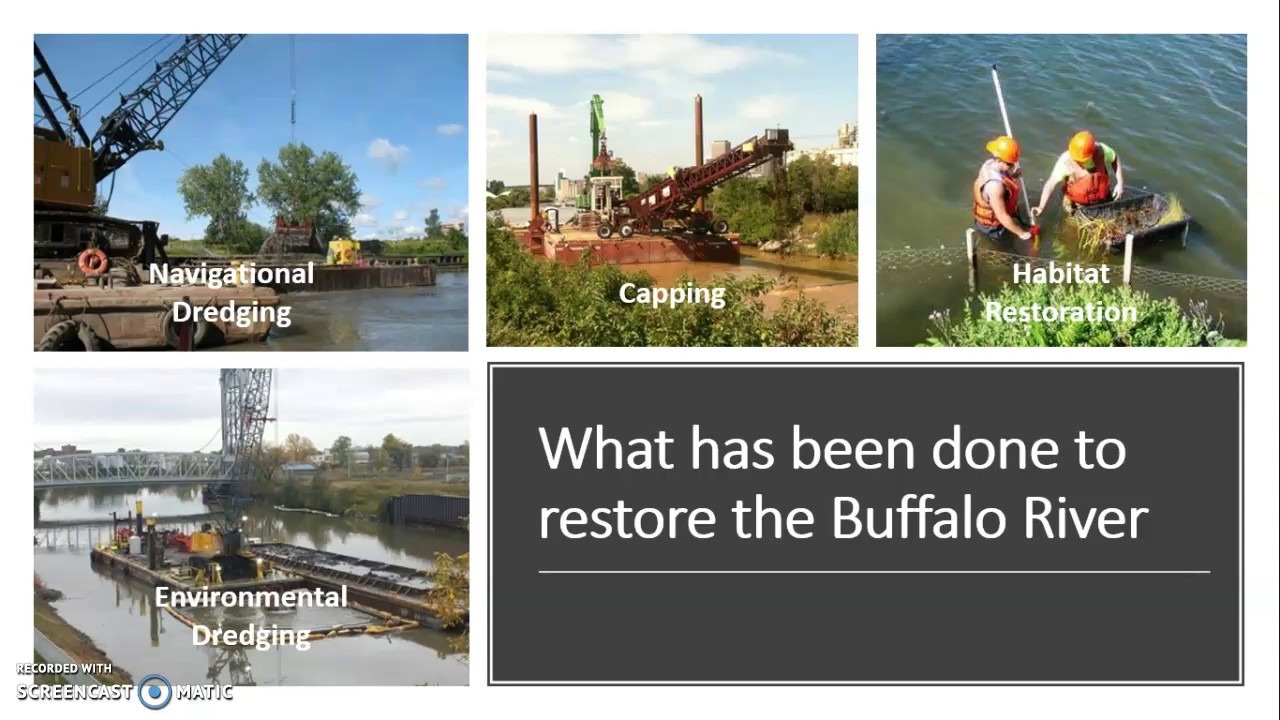 Navigational Dredging

Capping

Habitat Restoration

Environmental Dredging

What has been done to restore the Buffalo River

RECORDED WITH SCREENCAST MATIC